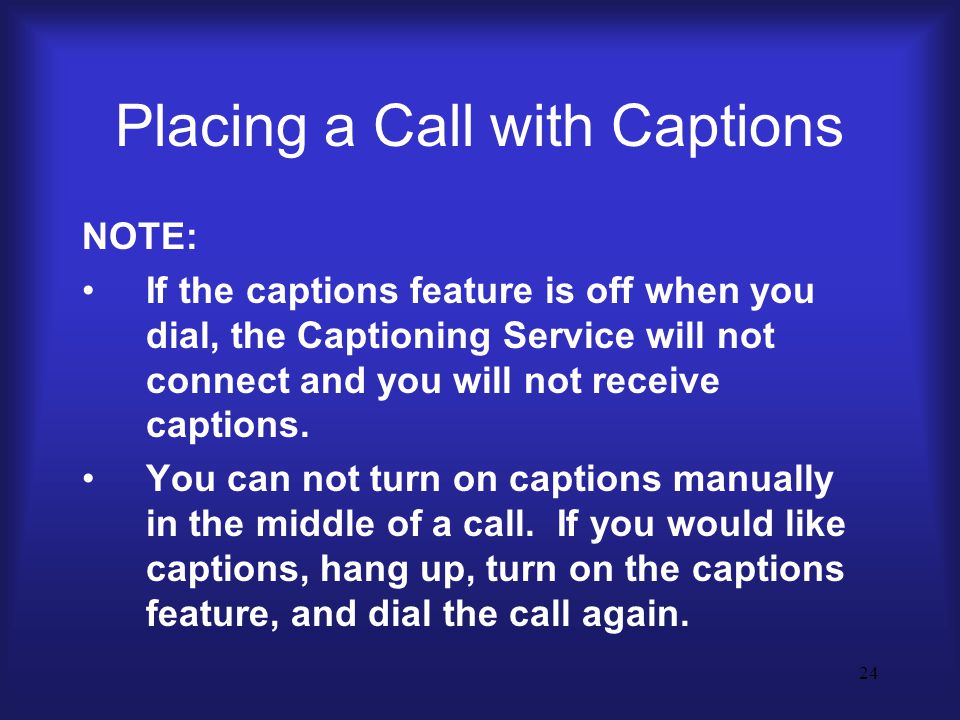 Placing a Call with Captions

NOTE:

• If the captions feature is off when you dial, the Captioning Service will not connect and you will not receive captions.

• You can not turn on captions manually in the middle of a call. If you would like captions, hang up, turn on the captions feature, and dial the call again.

24